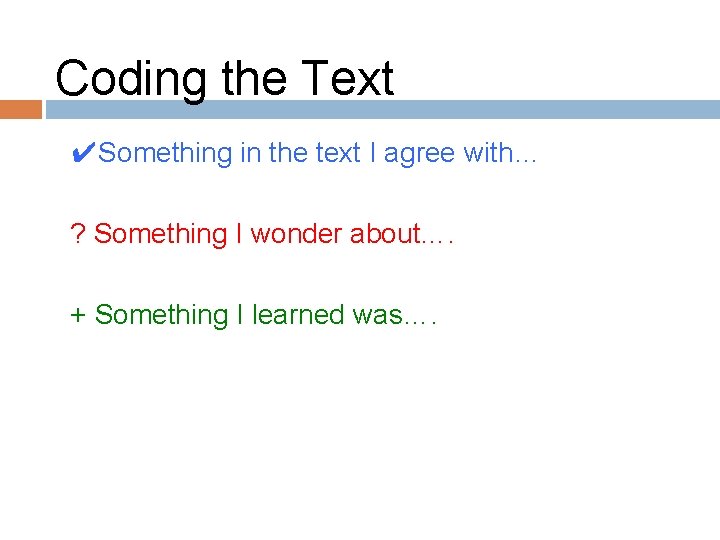 Coding the Text

✔Something in the text I agree with…

? Something I wonder about….

+ Something I learned was….